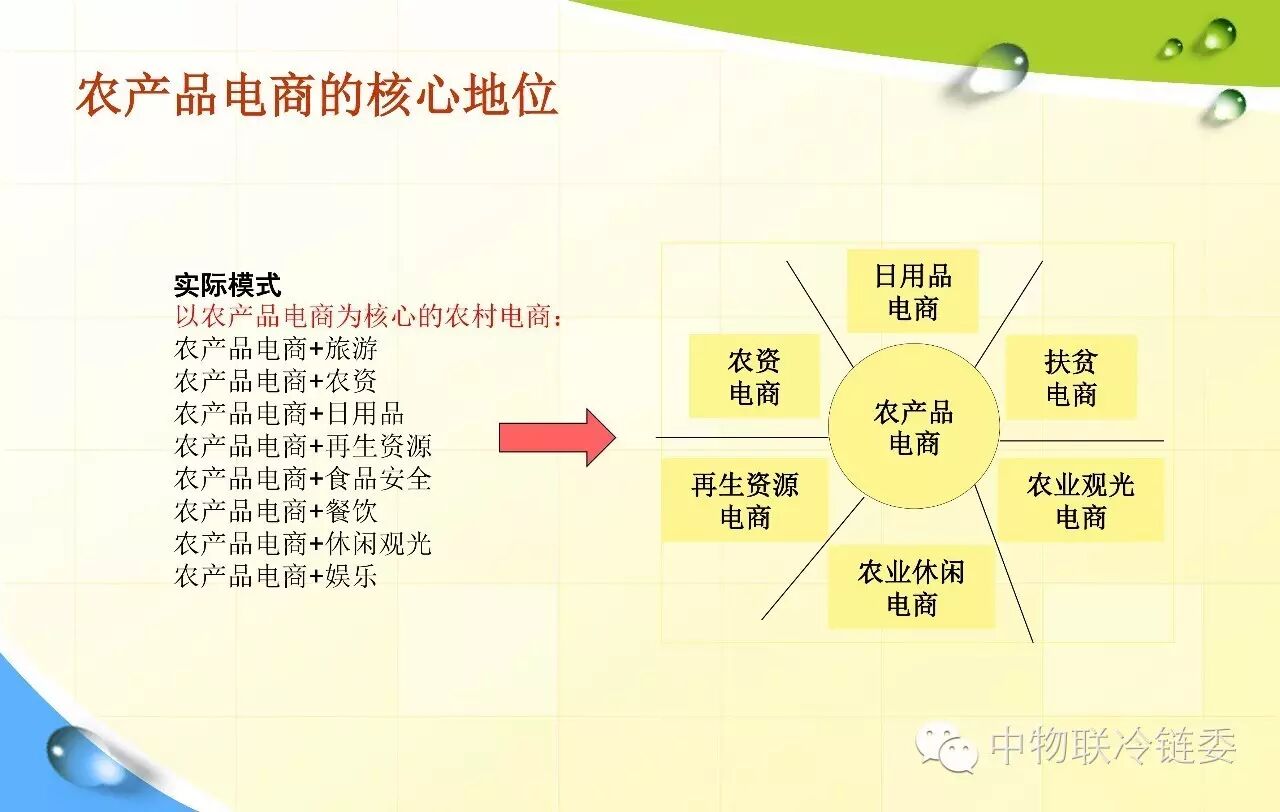 农产品电商的核心地位

实际模式
以农产品电商为核心的农村电商：
农产品电商+旅游
农产品电商+农资
农产品电商+日用品
农产品电商+再生资源
农产品电商+食品安全
农产品电商+餐饮
农产品电商+休闲观光
农产品电商+娱乐

日用品电商

农资电商

扶贫电商

农产品电商

再生资源电商

农业观光电商

农业休闲电商

中物联冷链委